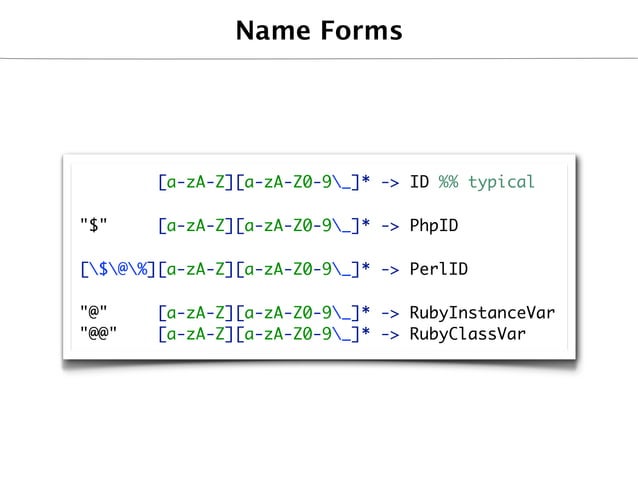 Name Forms

[a-zA-Z][a-zA-Z0-9\_]* -> ID %% typical

"$" [a-zA-Z][a-zA-Z0-9\_]* -> PhpID

[\$\@\%][a-zA-Z][a-zA-Z0-9\_]* -> PerlID

"@" [a-zA-Z][a-zA-Z0-9\_]* -> RubyInstanceVar
"@@" [a-zA-Z][a-zA-Z0-9\_]* -> RubyClassVar